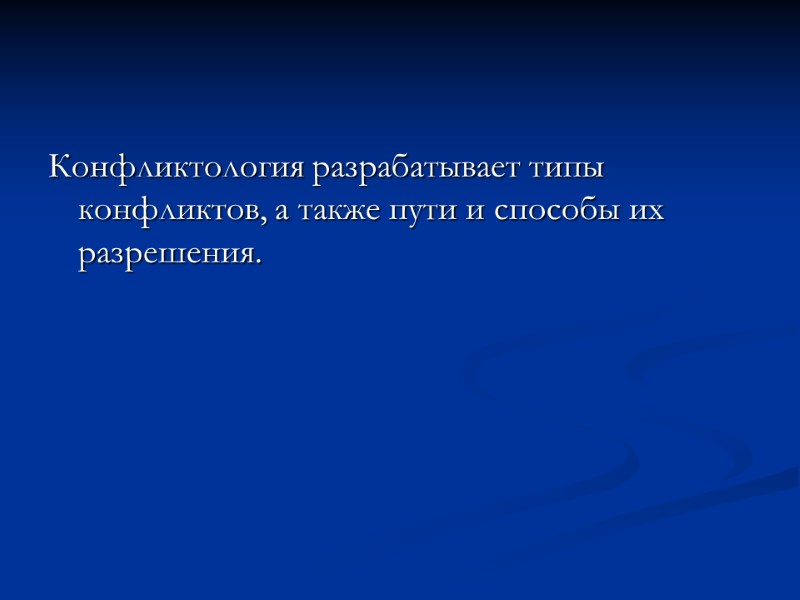 Конфликтология разрабатывает типы конфликтов, а также пути и способы их разрешения.